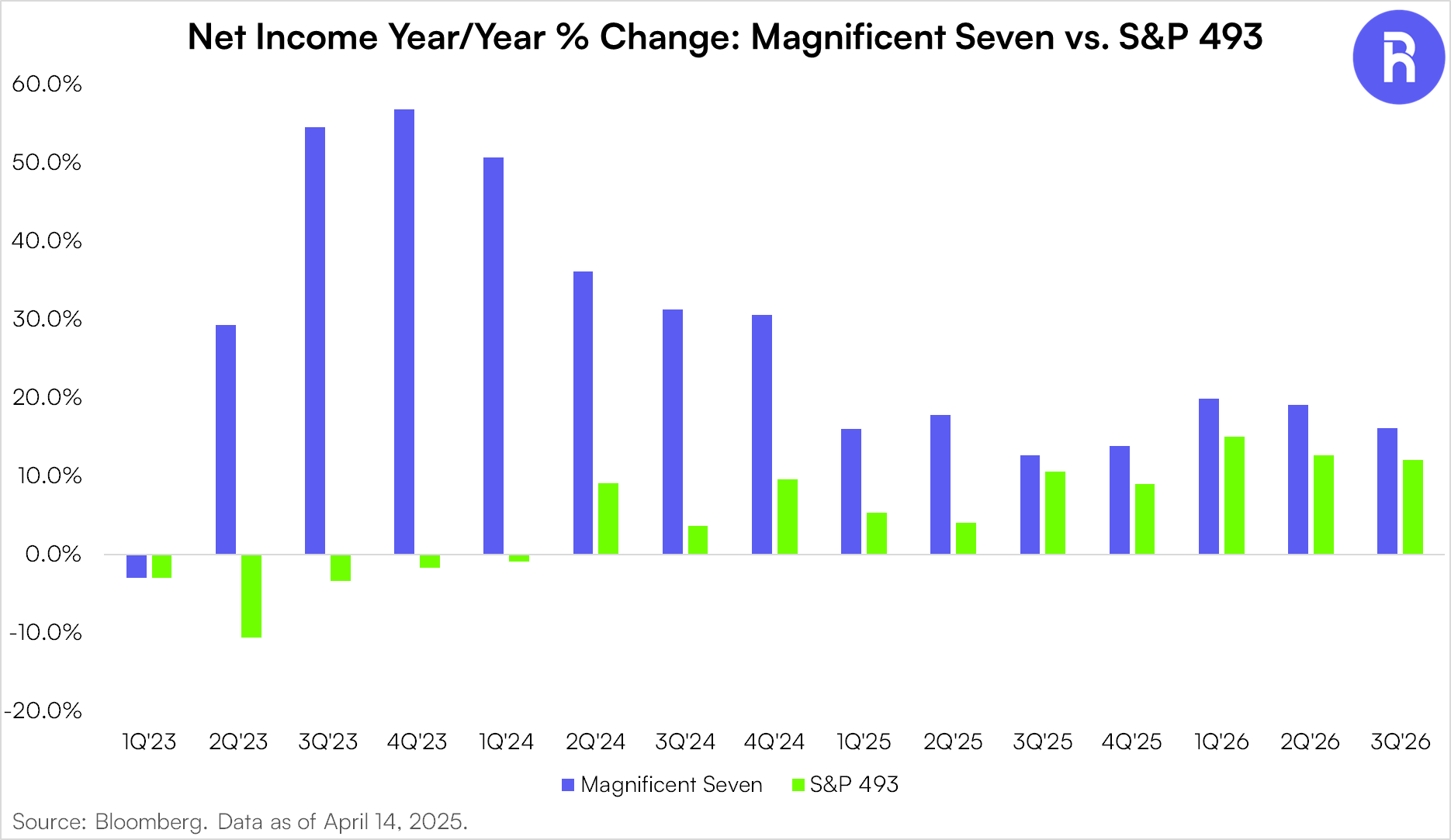 Net Income Year/Year % Change: Magnificent Seven vs. S&P 493

60.0%
50.0%
40.0%
30.0%
20.0%
10.0%
0.0%
-10.0%
-20.0%

1Q'23 2Q'23 3Q'23 4Q'23 1Q'24 2Q'24 3Q'24 4Q'24 1Q'25 2Q'25 3Q'25 4Q'25 1Q'26 2Q'26 3Q'26

Magnificent Seven S&P 493

Source: Bloomberg. Data as of April 14, 2025.